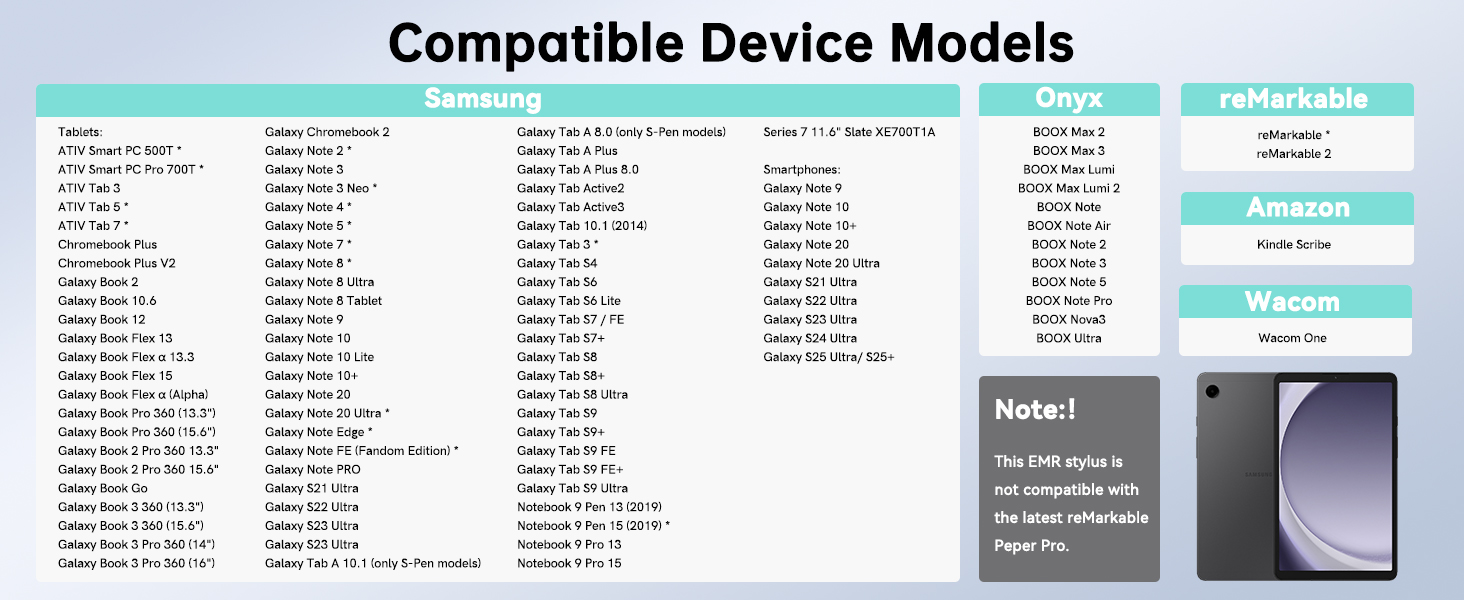 Compatible Device Models

Samsung

Tablets:
ATIV Smart PC 500T *
ATIV Smart PC Pro 700T *
ATIV Tab 3
ATIV Tab 5 *
ATIV Tab 7 *
Chromebook Plus
Chromebook Plus V2
Galaxy Book 2
Galaxy Book 10.6
Galaxy Book 12
Galaxy Book Flex 13
Galaxy Book Flex α 13.3
Galaxy Book Flex 15
Galaxy Book Flex α (Alpha)
Galaxy Book Pro 360 (13.3")
Galaxy Book Pro 360 (15.6")
Galaxy Book 2 Pro 360 13.3"
Galaxy Book 2 Pro 360 15.6"
Galaxy Book Go
Galaxy Book 3 360 (13.3")
Galaxy Book 3 360 (15.6")
Galaxy Book 3 Pro 360 (14")
Galaxy Book 3 Pro 360 (16")

Galaxy Chromebook 2
Galaxy Note 2 *
Galaxy Note 3
Galaxy Note 3 Neo *
Galaxy Note 4 *
Galaxy Note 5 *
Galaxy Note 7 *
Galaxy Note 8 *
Galaxy Note 8 Ultra
Galaxy Note 8 Tablet
Galaxy Note 9
Galaxy Note 10
Galaxy Note 10 Lite
Galaxy Note 10+
Galaxy Note 20
Galaxy Note 20 Ultra *
Galaxy Note Edge *
Galaxy Note FE (Fandom Edition) *
Galaxy Note PRO
Galaxy S21 Ultra
Galaxy S22 Ultra
Galaxy S23 Ultra
Galaxy S23 Ultra
Galaxy Tab A 10.1 (only S-Pen models)

Galaxy Tab A 8.0 (only S-Pen models)
Galaxy Tab A Plus
Galaxy Tab A Plus 8.0
Galaxy Tab Active2
Galaxy Tab Active3
Galaxy Tab 10.1 (2014)
Galaxy Tab 3 *
Galaxy Tab S4
Galaxy Tab S6
Galaxy Tab S6 Lite
Galaxy Tab S7 / FE
Galaxy Tab S7+
Galaxy Tab S8
Galaxy Tab S8+
Galaxy Tab S8 Ultra
Galaxy Tab S9
Galaxy Tab S9+
Galaxy Tab S9 FE
Galaxy Tab S9 FE+
Galaxy Tab S9 Ultra
Notebook 9 Pen 13 (2019)
Notebook 9 Pen 15 (2019) *
Notebook 9 Pro 13
Notebook 9 Pro 15

Series 7 11.6" Slate XE700T1A

Smartphones:
Galaxy Note 9
Galaxy Note 10
Galaxy Note 10+
Galaxy Note 20
Galaxy Note 20 Ultra
Galaxy S21 Ultra
Galaxy S22 Ultra
Galaxy S23 Ultra
Galaxy S24 Ultra
Galaxy S25 Ultra/ S25+

Onyx

BOOX Max 2
BOOX Max 3
BOOX Max Lumi
BOOX Max Lumi 2
BOOX Note
BOOX Note Air
BOOX Note 2
BOOX Note 3
BOOX Note 5
BOOX Note Pro
BOOX Nova3
BOOX Ultra

reMarkable

reMarkable *
reMarkable 2

Amazon

Kindle Scribe

Wacom

Wacom One

Note:!

This EMR stylus is not compatible with the latest reMarkable Peper Pro.

SAMSUNG